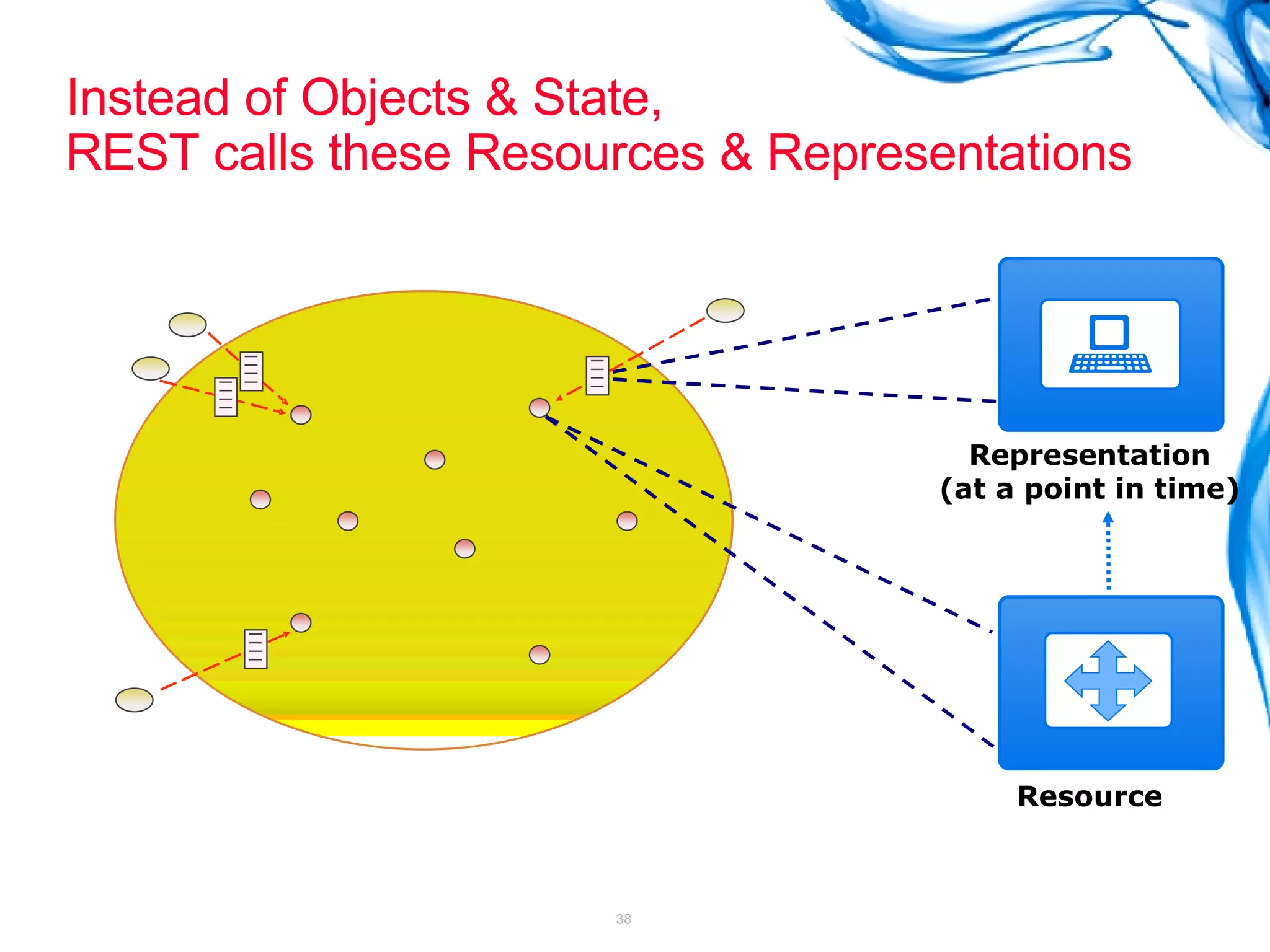 Instead of Objects & State,
REST calls these Resources & Representations

Representation
(at a point in time)

Resource

38